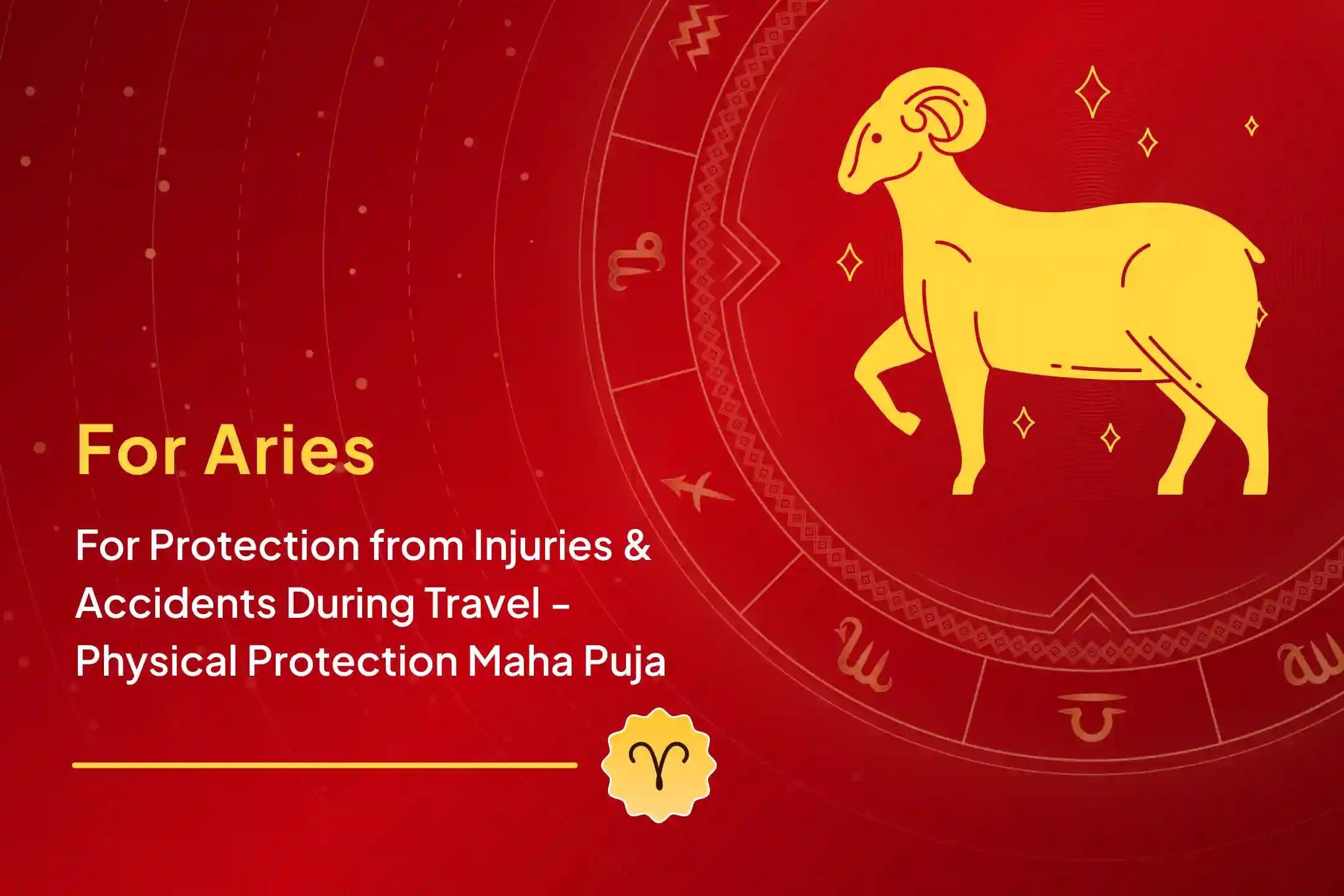 For Aries

For Protection from Injuries & Accidents During Travel - Physical Protection Maha Puja